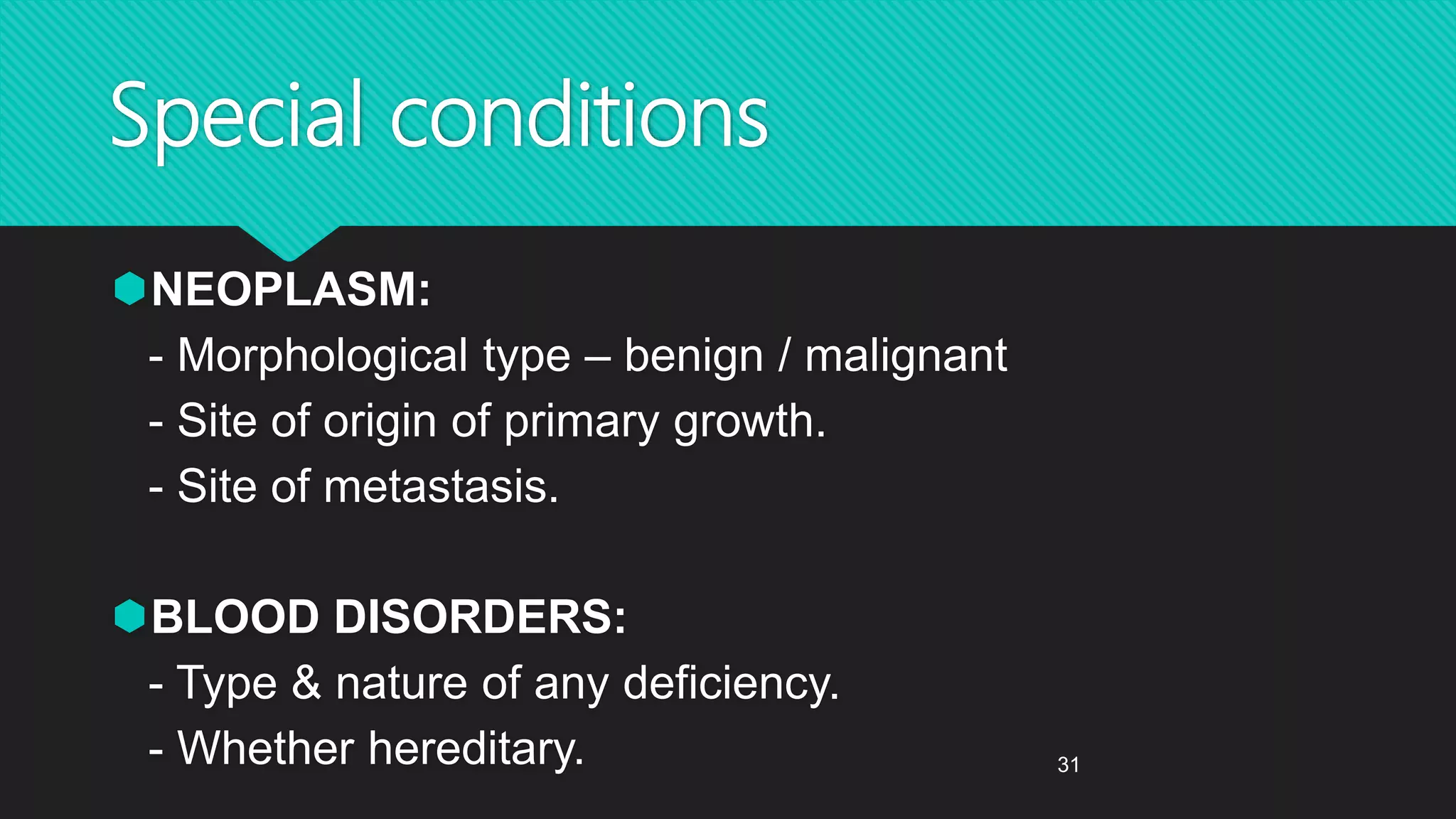 Special conditions

NEOPLASM:
- Morphological type – benign / malignant
- Site of origin of primary growth.
- Site of metastasis.

BLOOD DISORDERS:
- Type & nature of any deficiency.
- Whether hereditary.

31